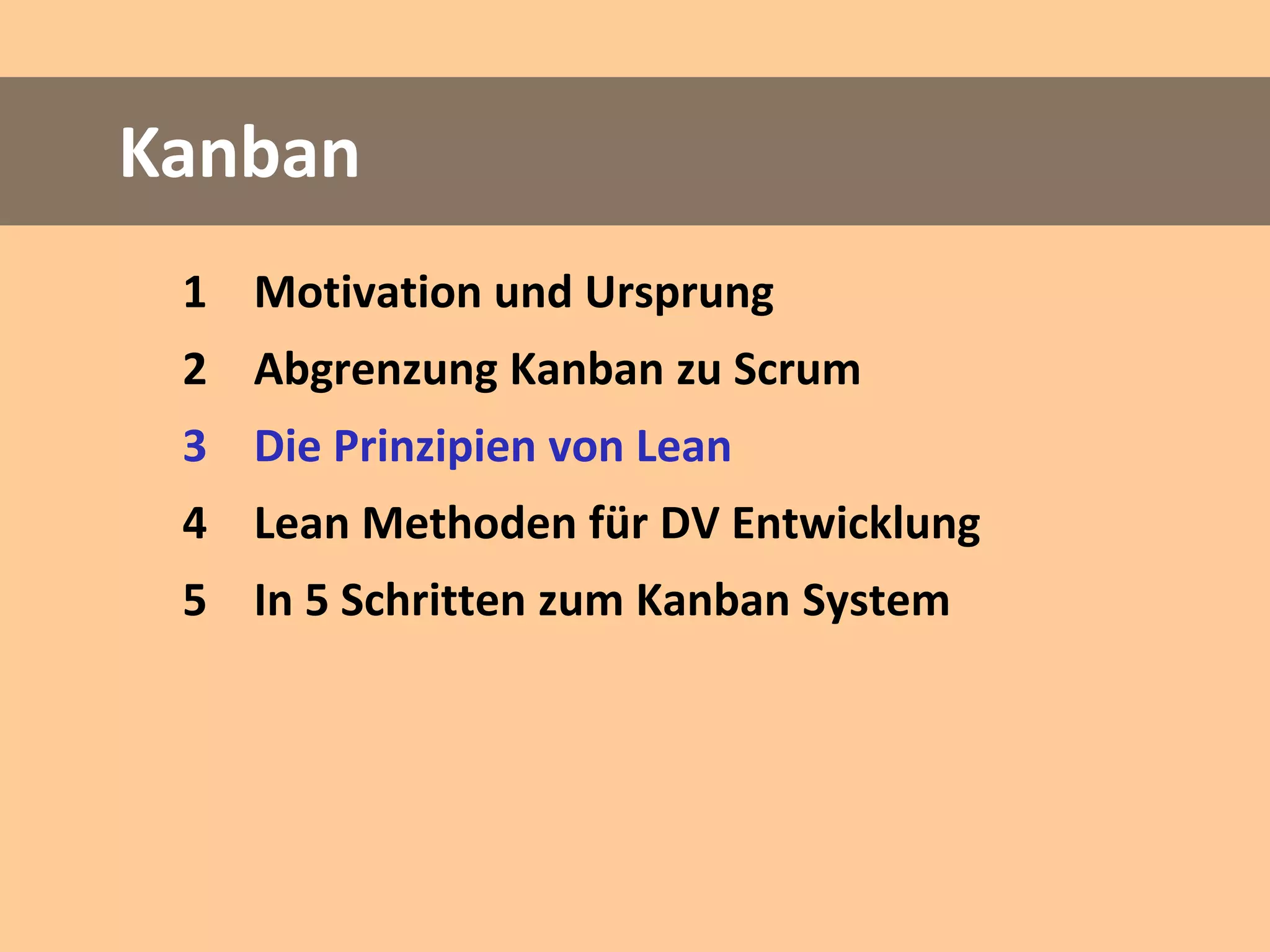 Kanban

1 Motivation und Ursprung

2 Abgrenzung Kanban zu Scrum

3 Die Prinzipien von Lean

4 Lean Methoden für DV Entwicklung

5 In 5 Schritten zum Kanban System